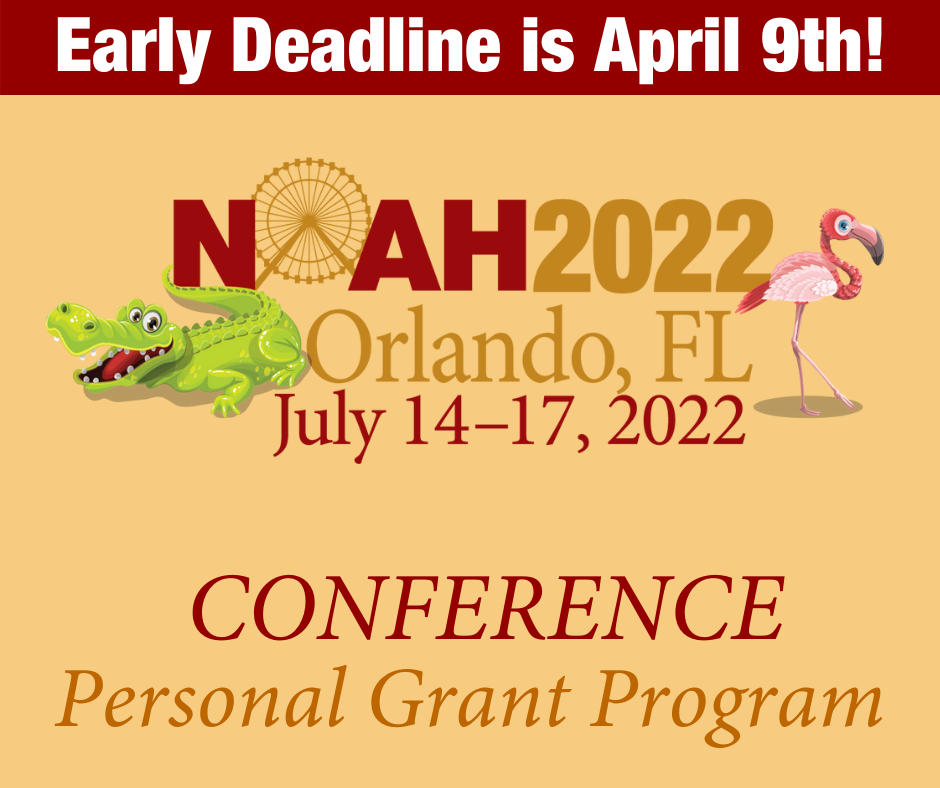 Early Deadline is April 9th!

NOAH2022
Orlando, FL
July 14–17, 2022

CONFERENCE
Personal Grant Program